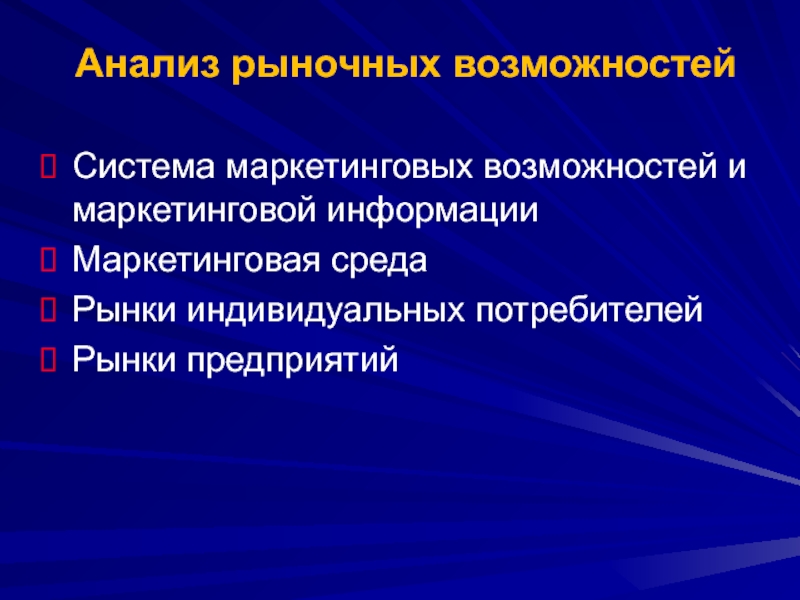 Анализ рыночных возможностей

Система маркетинговых возможностей и маркетинговой информации

Маркетинговая среда

Рынки индивидуальных потребителей

Рынки предприятий